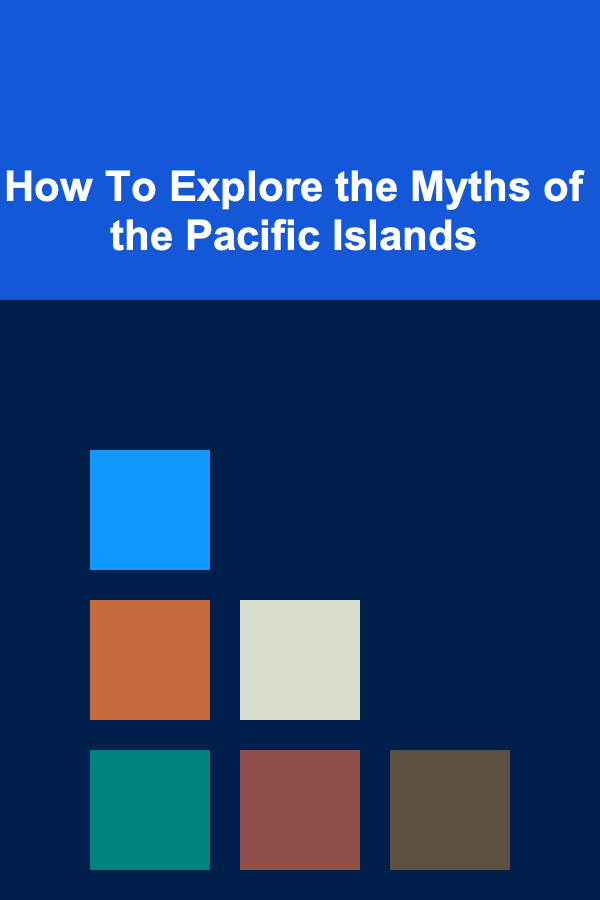 How To Explore the Myths of the Pacific Islands